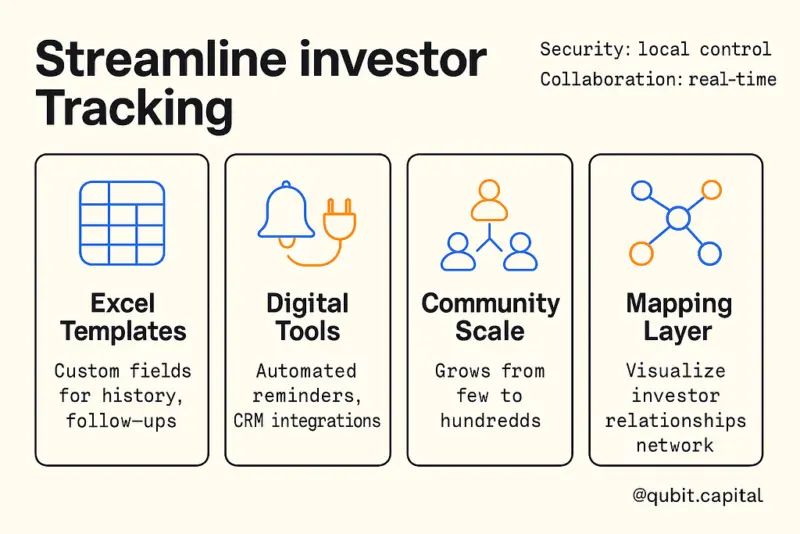 Streamline investor Tracking

Security: local control
Collaboration: real-time

Excel Templates

Custom fields for history, follow-ups

Digital Tools

Automated reminders, CRM integrations

Community Scale

Grows from few to hundredds

Mapping Layer

Visualize investor relationships network

@qubit.capital